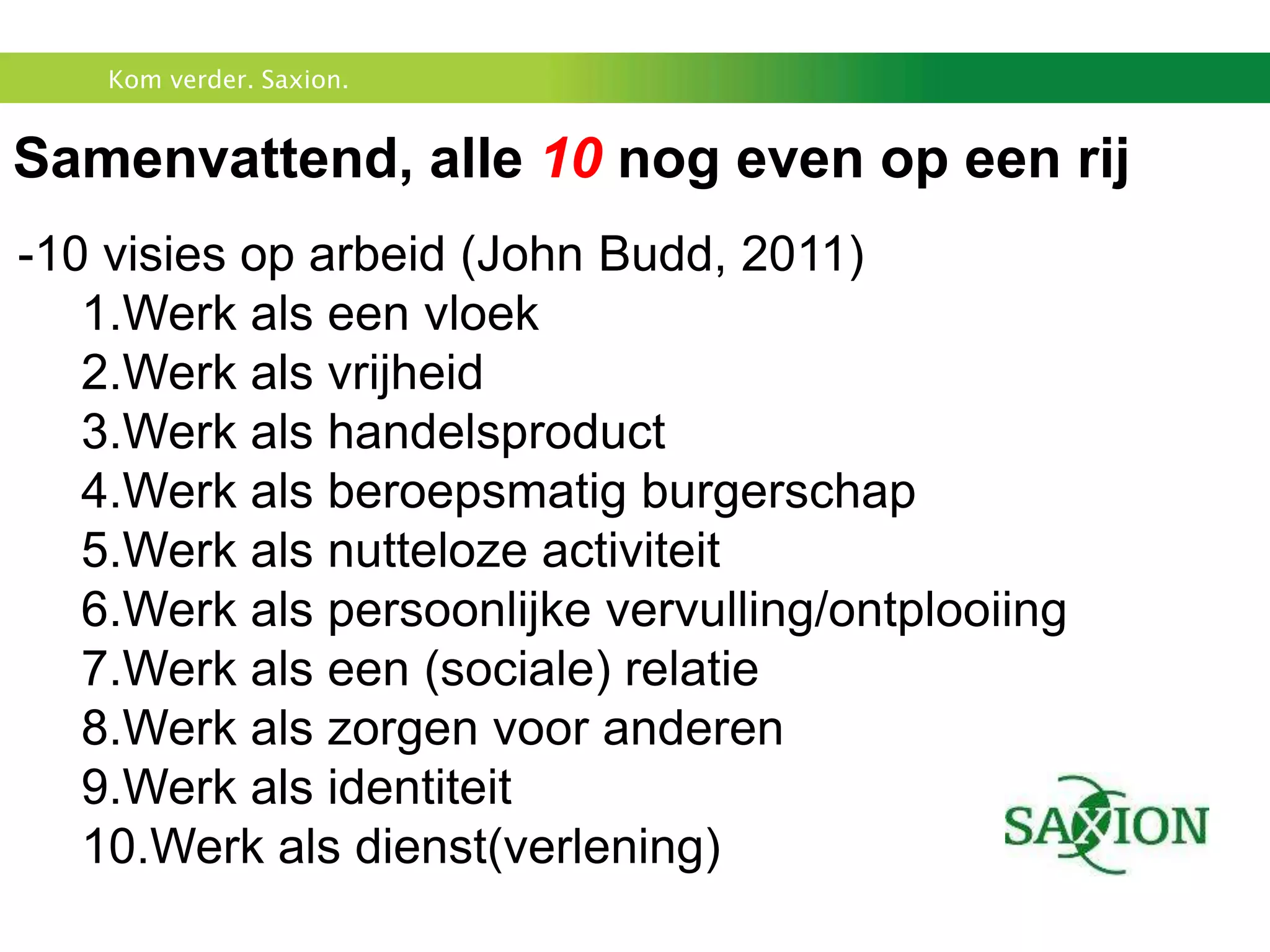 Kom verder. Saxion.

Samenvattend, alle 10 nog even op een rij

-10 visies op arbeid (John Budd, 2011)
1.Werk als een vloek
2.Werk als vrijheid
3.Werk als handelsproduct
4.Werk als beroepsmatig burgerschap
5.Werk als nutteloze activiteit
6.Werk als persoonlijke vervulling/ontplooiing
7.Werk als een (sociale) relatie
8.Werk als zorgen voor anderen
9.Werk als identiteit
10.Werk als dienst(verlening)

SAXION